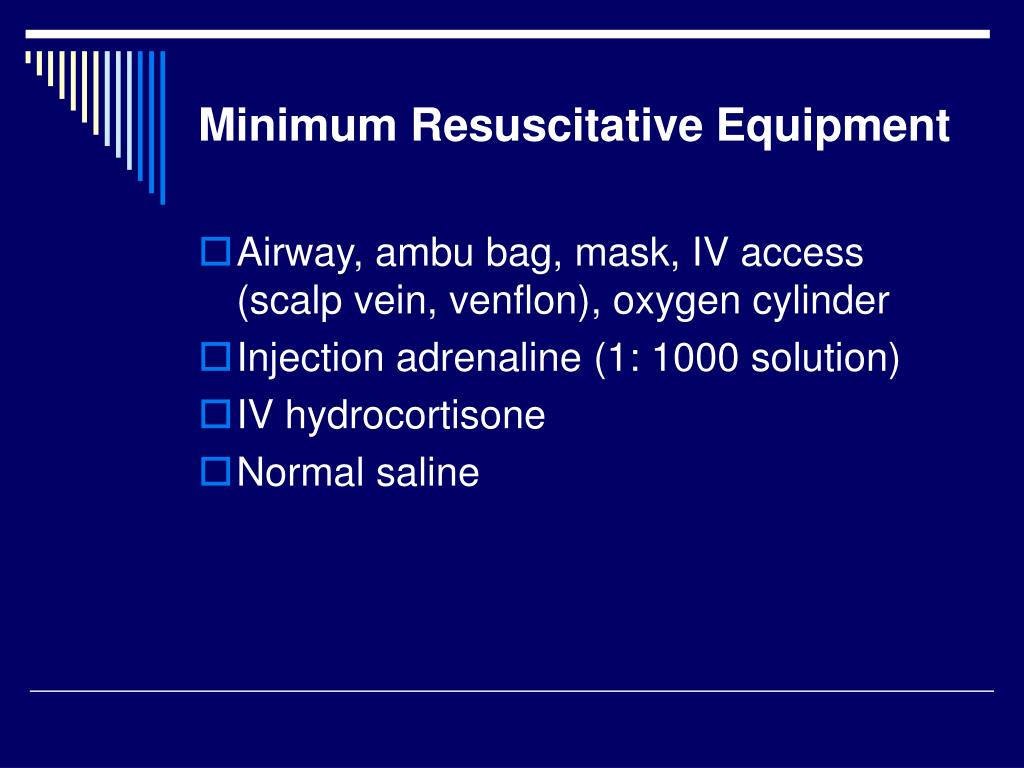 Minimum Resuscitative Equipment

Airway, ambu bag, mask, IV access (scalp vein, venflon), oxygen cylinder

Injection adrenaline (1: 1000 solution)

IV hydrocortisone

Normal saline